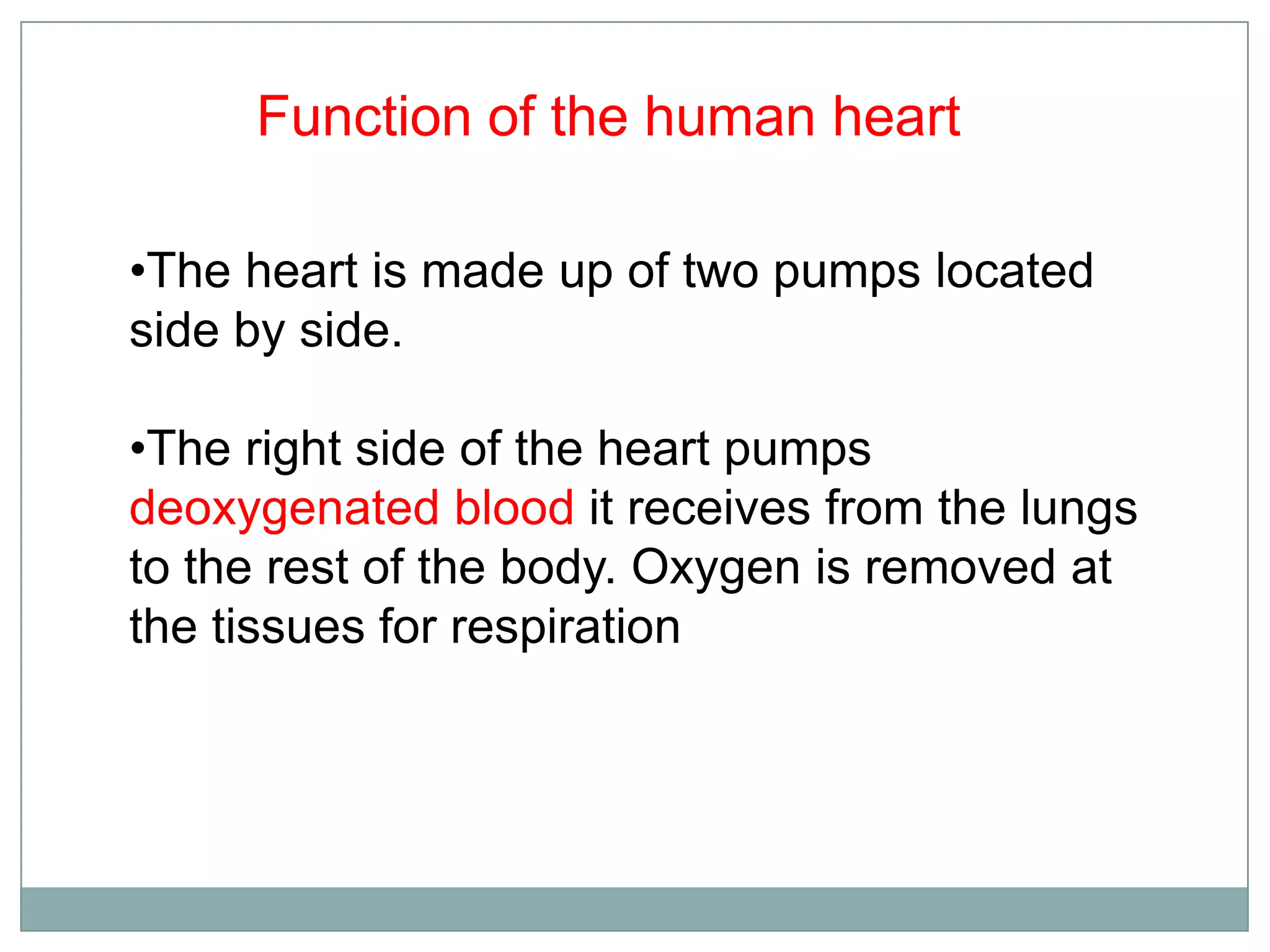 Function of the human heart

•The heart is made up of two pumps located side by side.

•The right side of the heart pumps deoxygenated blood it receives from the lungs to the rest of the body. Oxygen is removed at the tissues for respiration